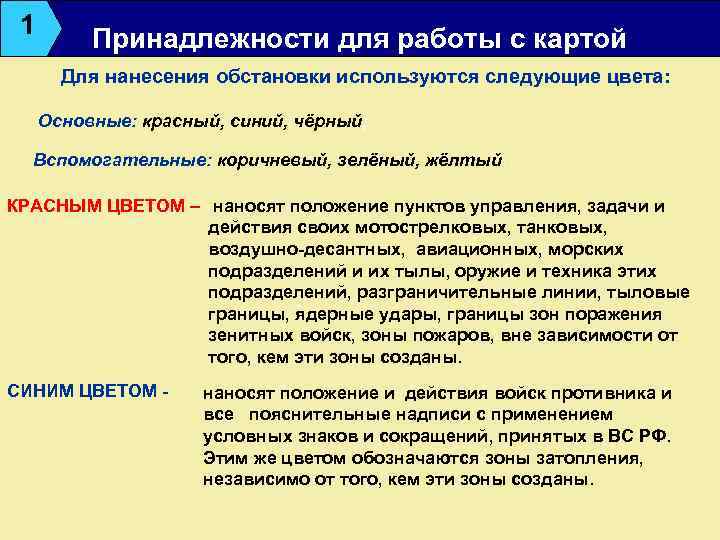 1

Принадлежности для работы с картой

Для нанесения обстановки используются следующие цвета:

Основные: красный, синий, чёрный

Вспомогательные: коричневый, зелёный, жёлтый

КРАСНЫМ ЦВЕТОМ – наносят положение пунктов управления, задачи и действия своих мотострелковых, танковых, воздушно-десантных, авиационных, морских подразделений и их тылы, оружие и техника этих подразделений, разграничительные линии, тыловые границы, ядерные удары, границы зон поражения зенитных войск, зоны пожаров, вне зависимости от того, кем эти зоны созданы.

СИНИМ ЦВЕТОМ - наносят положение и действия войск противника и все пояснительные надписи с применением условных знаков и сокращений, принятых в ВС РФ. Этим же цветом обозначаются зоны затопления, независимо от того, кем эти зоны созданы.